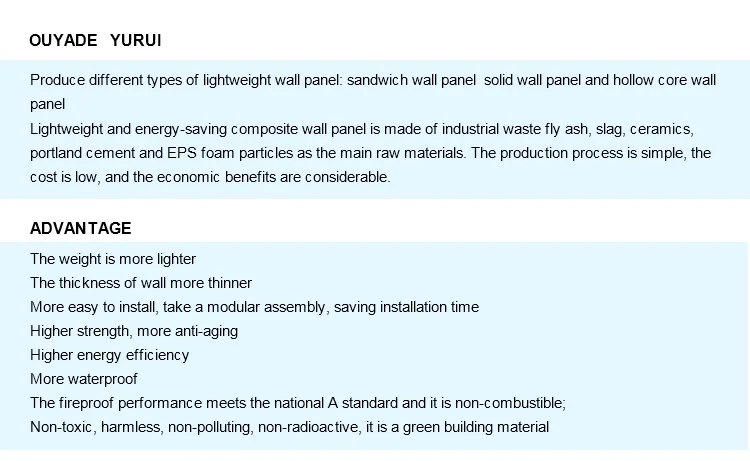 OUYADE YURUI

Produce different types of lightweight wall panel: sandwich wall panel solid wall panel and hollow core wall panel
Lightweight and energy-saving composite wall panel is made of industrial waste fly ash, slag, ceramics, portland cement and EPS foam particles as the main raw materials. The production process is simple, the cost is low, and the economic benefits are considerable.

ADVANTAGE

The weight is more lighter
The thickness of wall more thinner
More easy to install, take a modular assembly, saving installation time
Higher strength, more anti-aging
Higher energy efficiency
More waterproof
The fireproof performance meets the national A standard and it is non-combustible;
Non-toxic, harmless, non-polluting, non-radioactive, it is a green building material